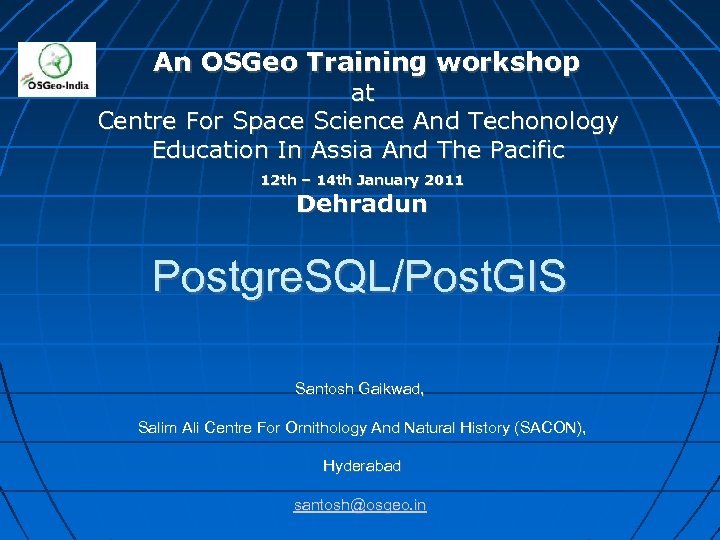 OSGeo-India

An OSGeo Training workshop
at
Centre For Space Science And Techonology Education In Assia And The Pacific
12th – 14th January 2011
Dehradun

PostgreSQL/PostGIS

Santosh Gaikwad,

Salim Ali Centre For Ornithology And Natural History (SACON),

Hyderabad

santosh@osgeo.in